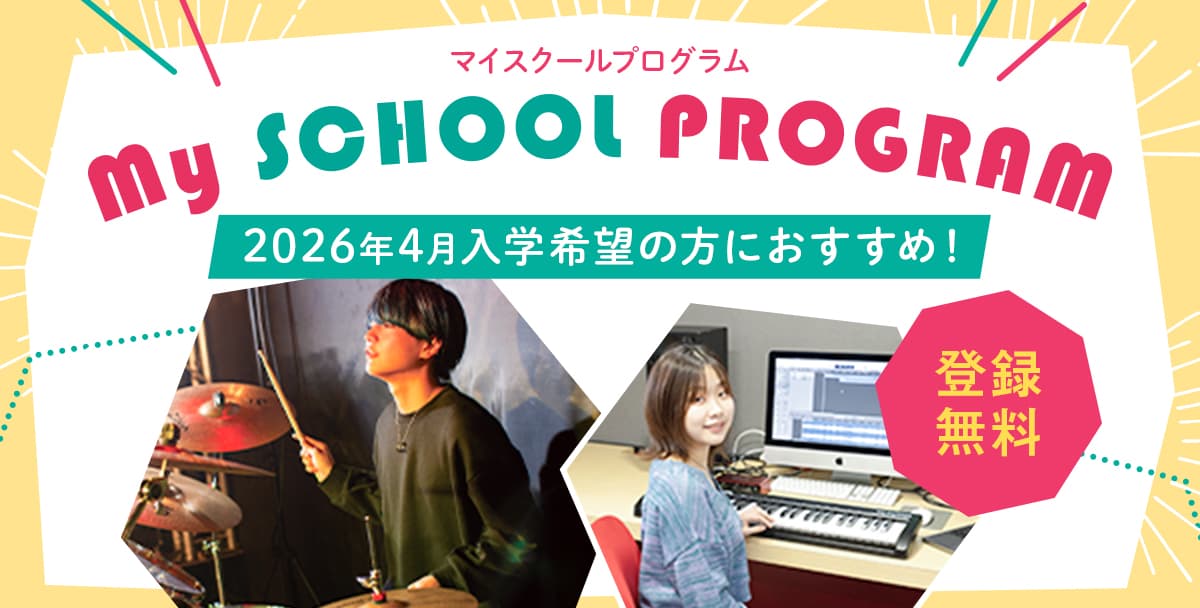 マイスクールプログラム

My SCHOOL PROGRAM

2026年4月入学希望の方におすすめ！

登録無料